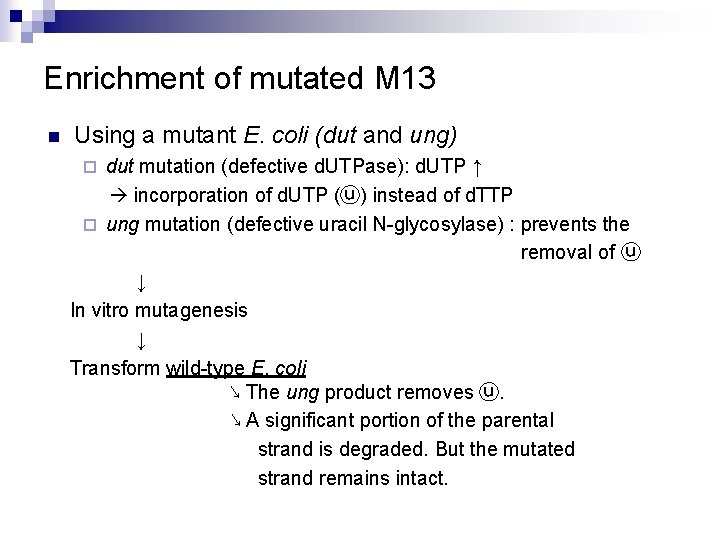 Enrichment of mutated M13

■ Using a mutant E. coli (dut and ung)

□ dut mutation (defective dUTPase): dUTP ↑
→ incorporation of dUTP (ⓤ) instead of dTTP

□ ung mutation (defective uracil N-glycosylase) : prevents the removal of ⓤ

↓

In vitro mutagenesis

↓

Transform wild-type E. coli

↘ The ung product removes ⓤ.

↘ A significant portion of the parental strand is degraded. But the mutated strand remains intact.